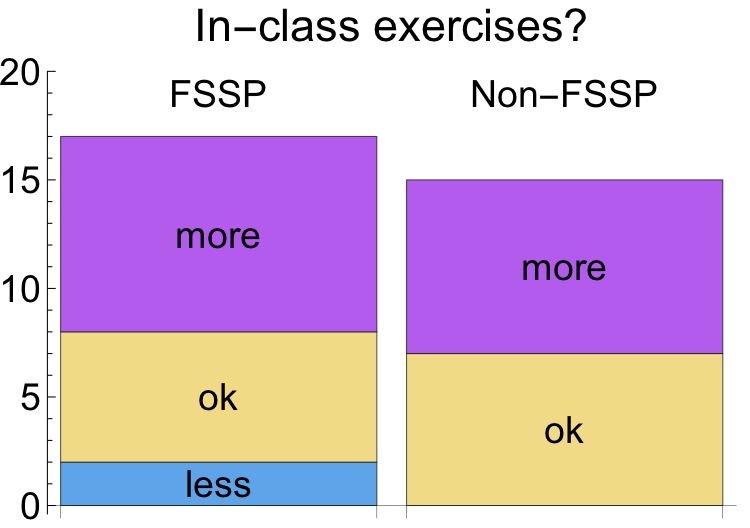 In−class exercises?

20
15
10
5
0

FSSP
more
ok
less

Non−FSSP
more
ok